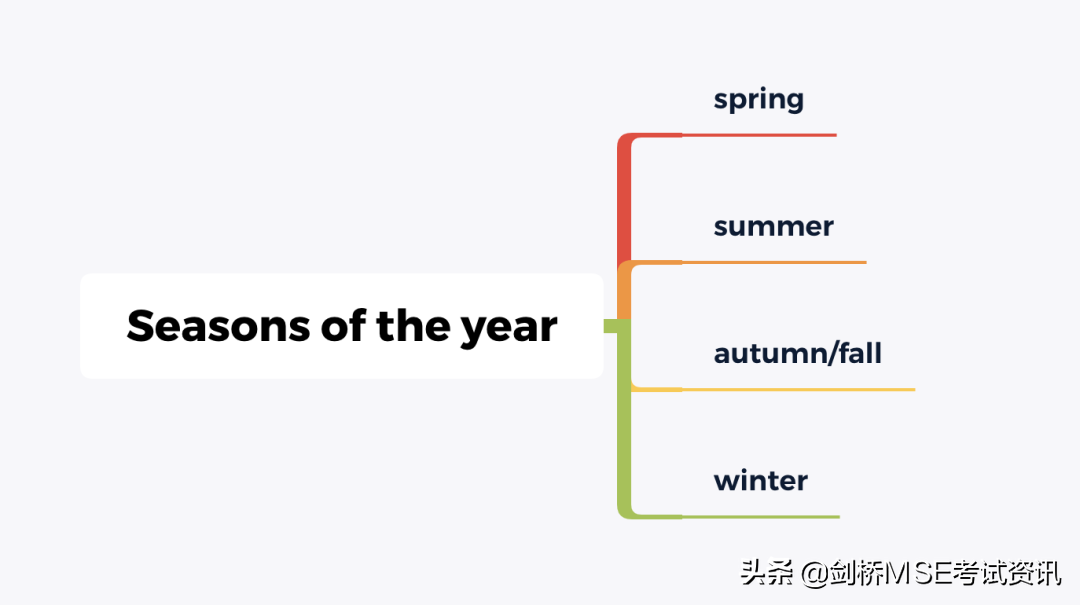 Seasons of the year

spring

summer

autumn/fall

winter

头条 @剑桥MSE考试资讯